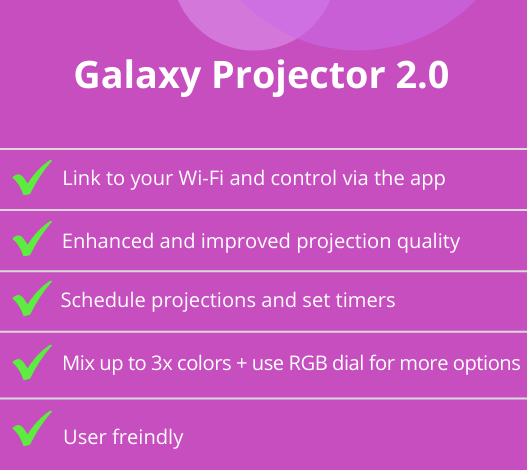 Galaxy Projector 2.0

Link to your Wi-Fi and control via the app

Enhanced and improved projection quality

Schedule projections and set timers

Mix up to 3x colors + use RGB dial for more options

User freindly